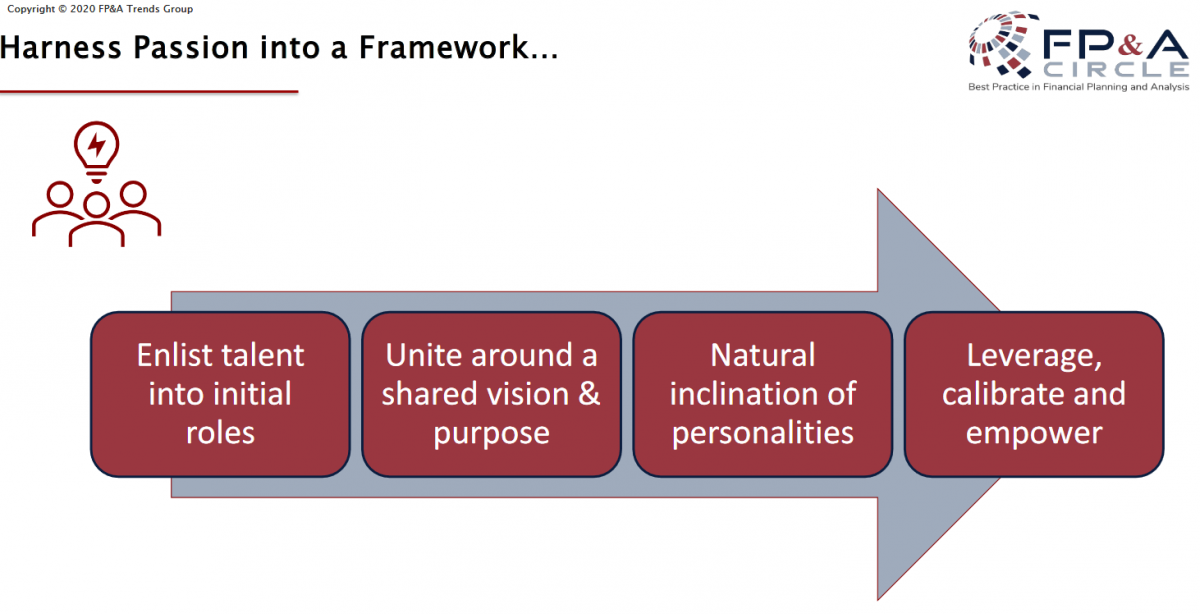 Copyright © 2020 FP&A Trends Group

Harness Passion into a Framework...

FP&A CIRCLE
Best Practice in Financial Planning and Analysis

Enlist talent into initial roles

Unite around a shared vision & purpose

Natural inclination of personalities

Leverage, calibrate and empower